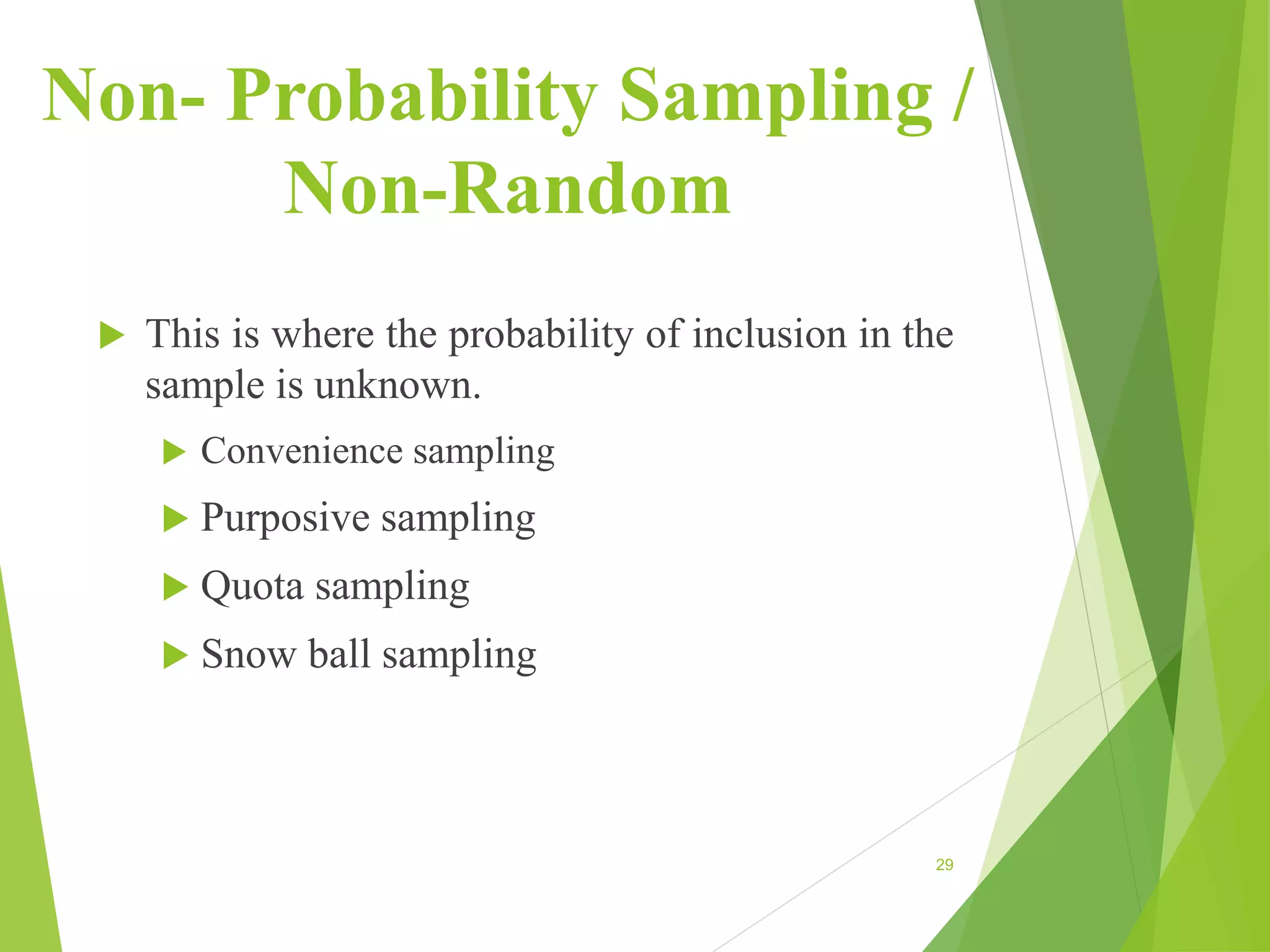 Non- Probability Sampling / Non-Random

This is where the probability of inclusion in the sample is unknown.

Convenience sampling

Purposive sampling

Quota sampling

Snow ball sampling

29